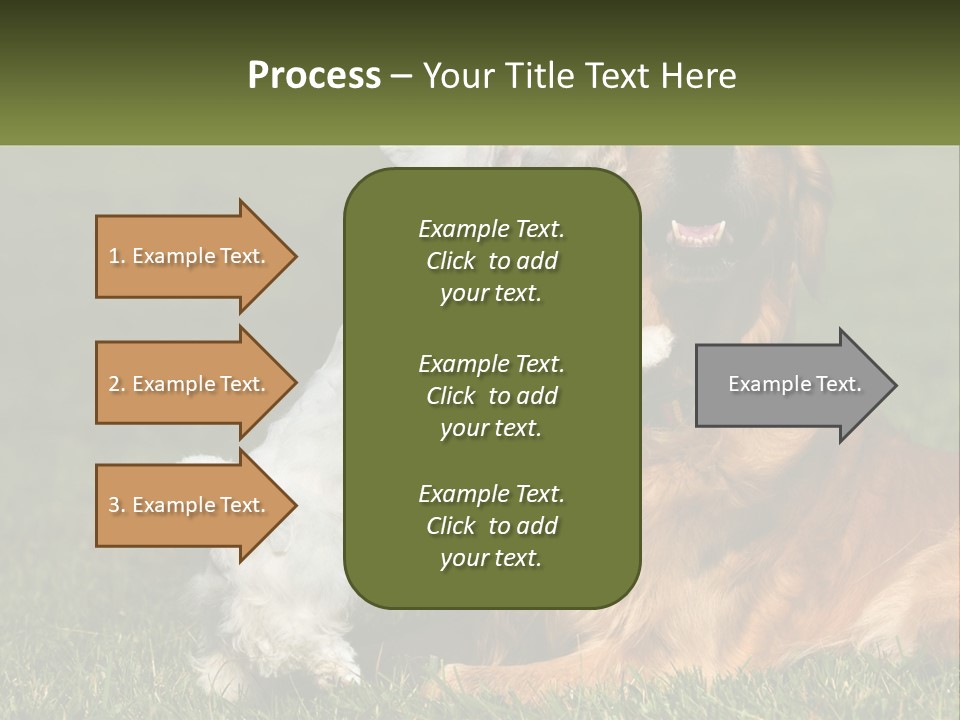 Process – Your Title Text Here

1. Example Text.

2. Example Text.

3. Example Text.

Example Text. Click to add your text.

Example Text. Click to add your text.

Example Text. Click to add your text.

Example Text.